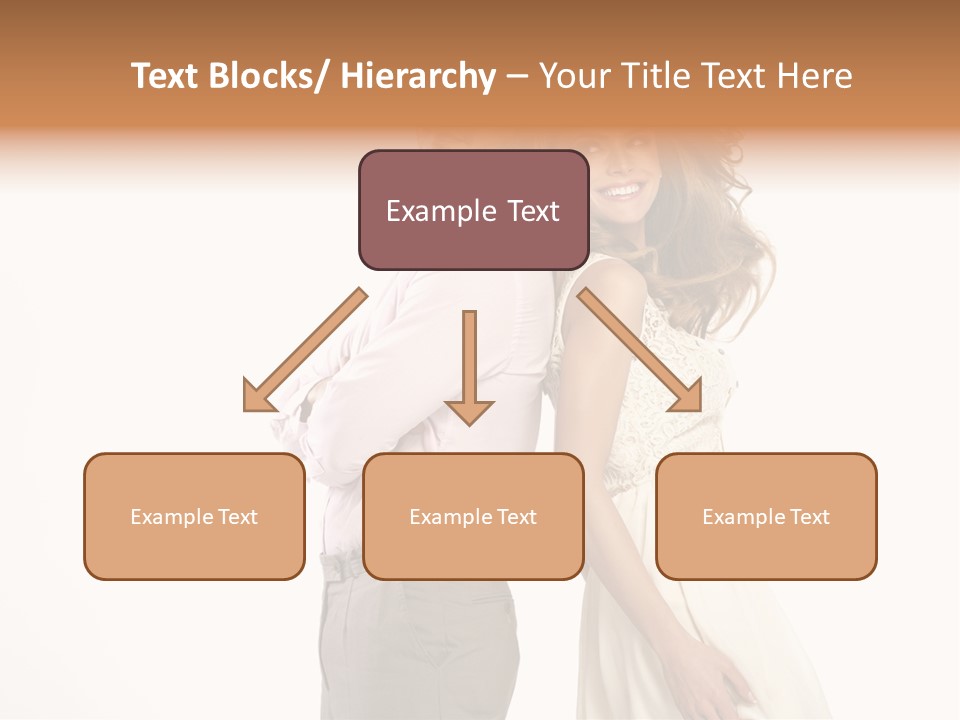 Text Blocks/ Hierarchy – Your Title Text Here

Example Text

Example Text

Example Text

Example Text